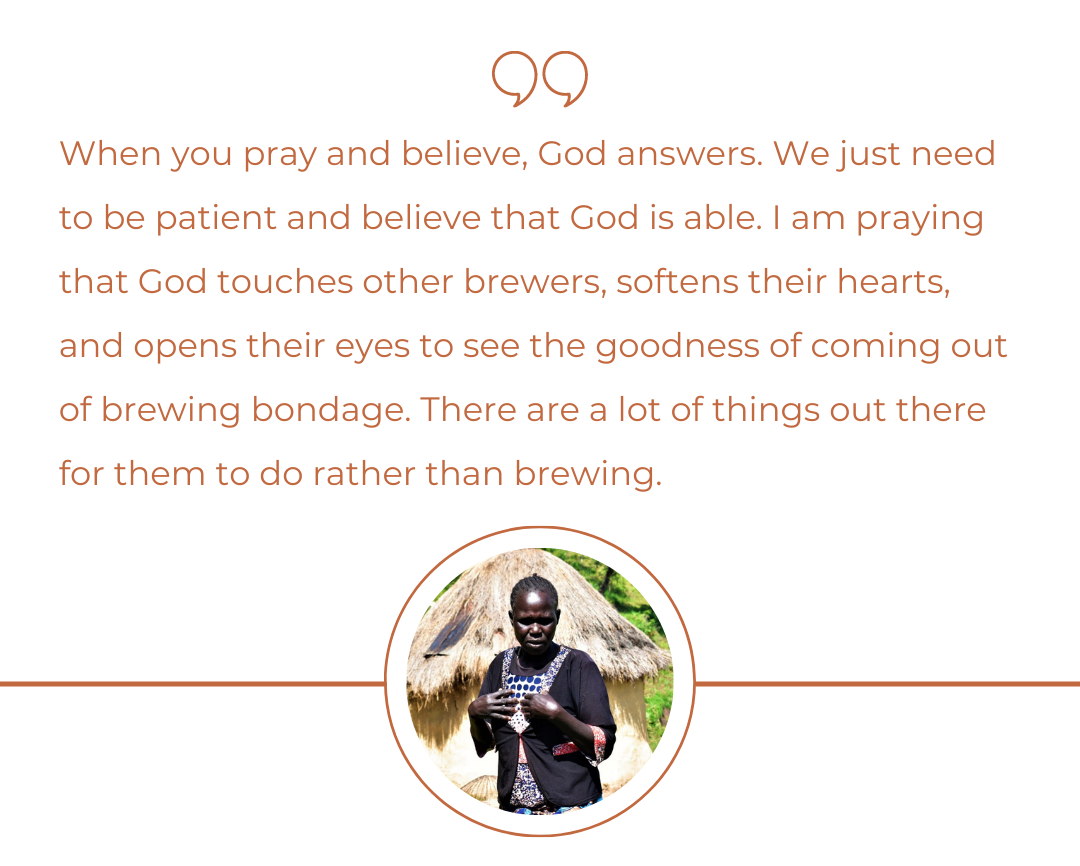 When you pray and believe, God answers. We just need to be patient and believe that God is able. I am praying that God touches other brewers, softens their hearts, and opens their eyes to see the goodness of coming out of brewing bondage. There are a lot of things out there for them to do rather than brewing.